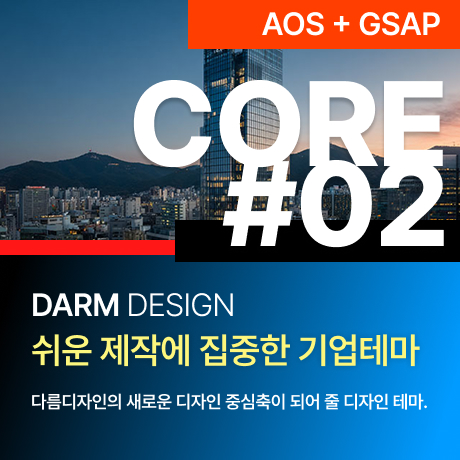 AOS + GSAP

CORE
#02

DARM DESIGN
쉬운 제작에 집중한 기업테마

다름디자인의 새로운 디자인 중심축이 되어 줄 디자인 테마.